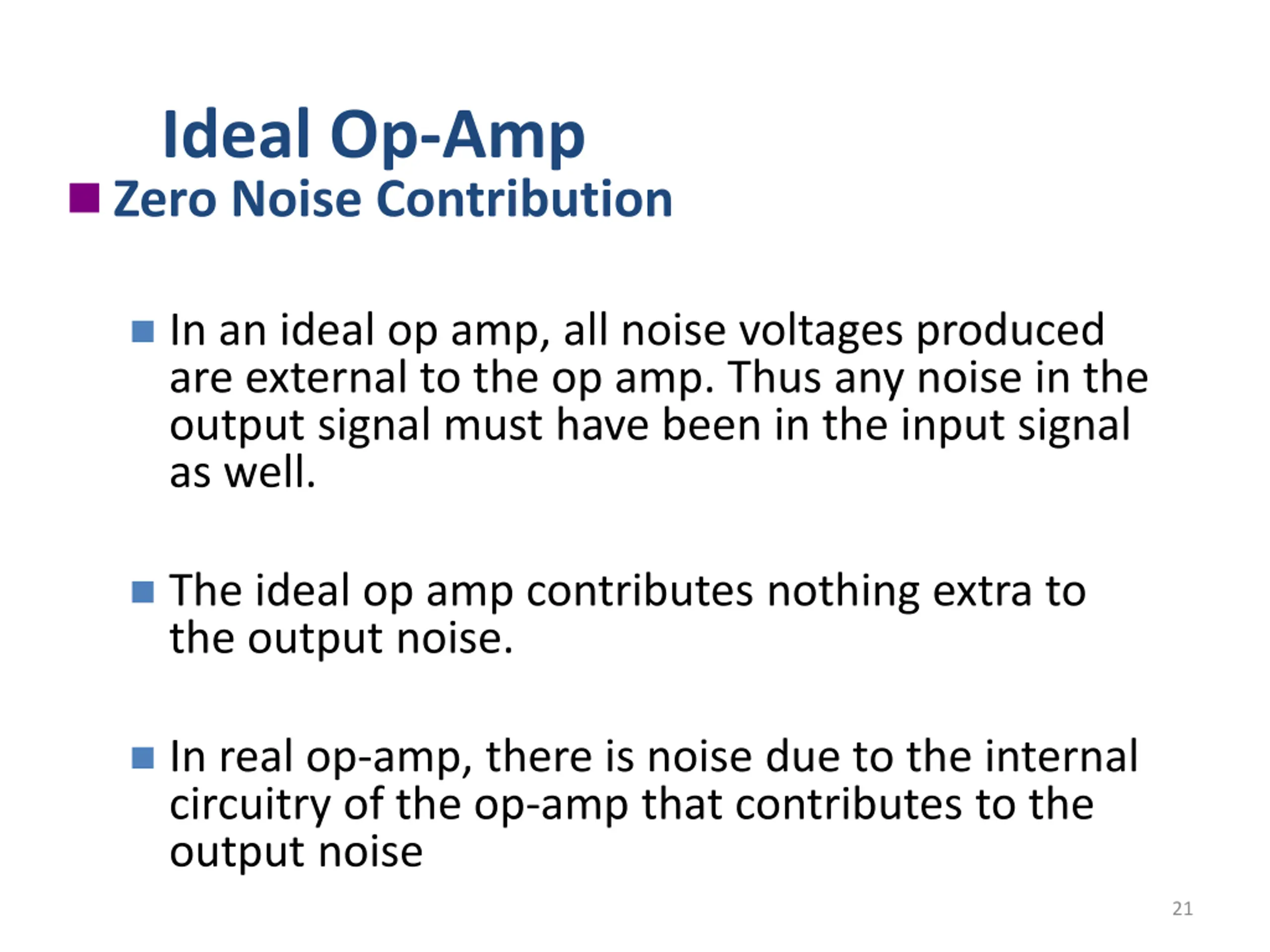 Ideal Op-Amp

Zero Noise Contribution

In an ideal op amp, all noise voltages produced are external to the op amp. Thus any noise in the output signal must have been in the input signal as well.

The ideal op amp contributes nothing extra to the output noise.

In real op-amp, there is noise due to the internal circuitry of the op-amp that contributes to the output noise

21